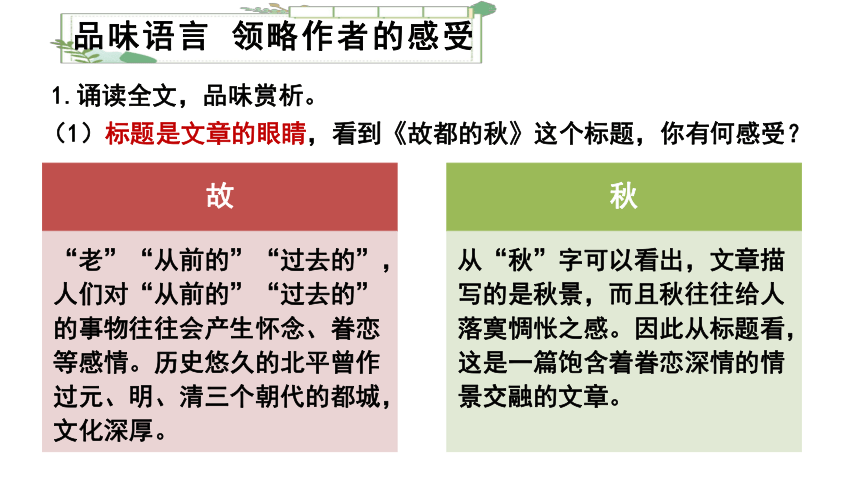 品味语言 领略作者的感受

1. 诵读全文，品味赏析。

（1）标题是文章的眼睛，看到《故都的秋》这个标题，你有何感受？

故

“老”“从前的”“过去的”，人们对“从前的”“过去的”的事物往往会产生怀念、眷恋等感情。历史悠久的北平曾作过元、明、清三个朝代的都城，文化深厚。

秋

从“秋”字可以看出，文章描写的是秋景，而且秋往往给人落寞惆怅之感。因此从标题看，这是一篇饱含着眷恋深情的情景交融的文章。